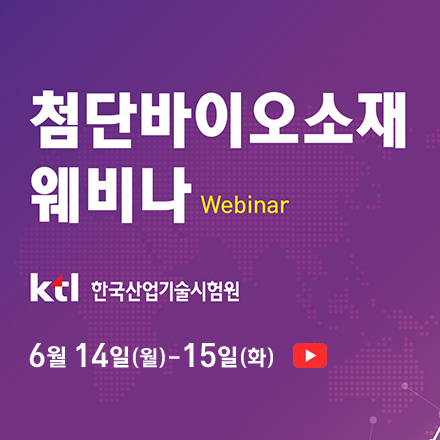 첨단바이오소재
웨비나 Webinar

ktl 한국산업기술시험원

6월 14일(월)-15일(화)